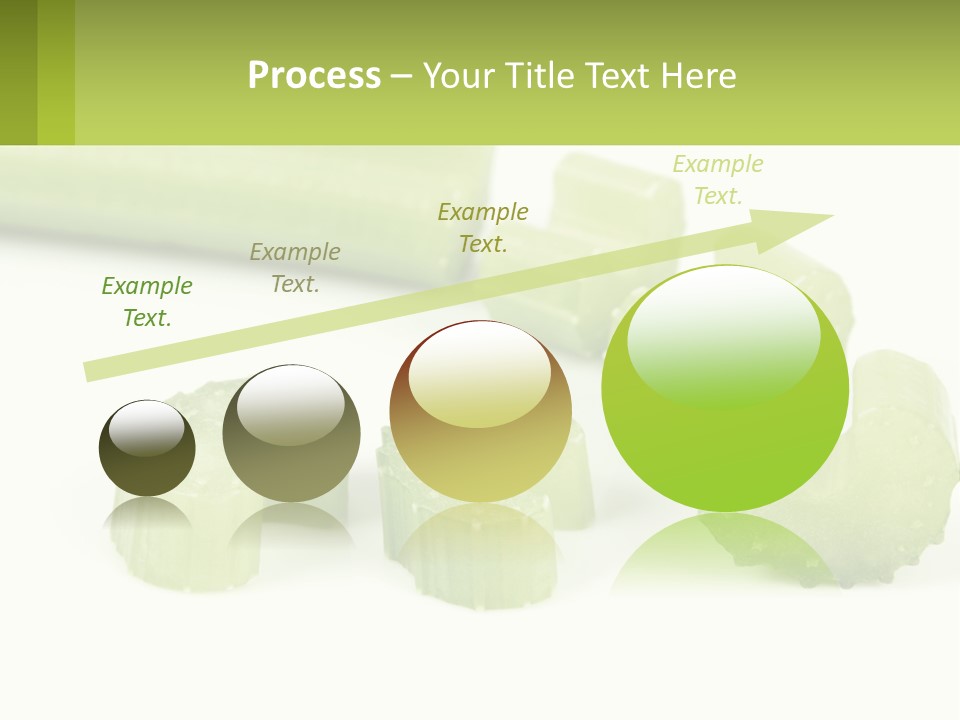 Process – Your Title Text Here

Example Text.

Example Text.

Example Text.

Example Text.